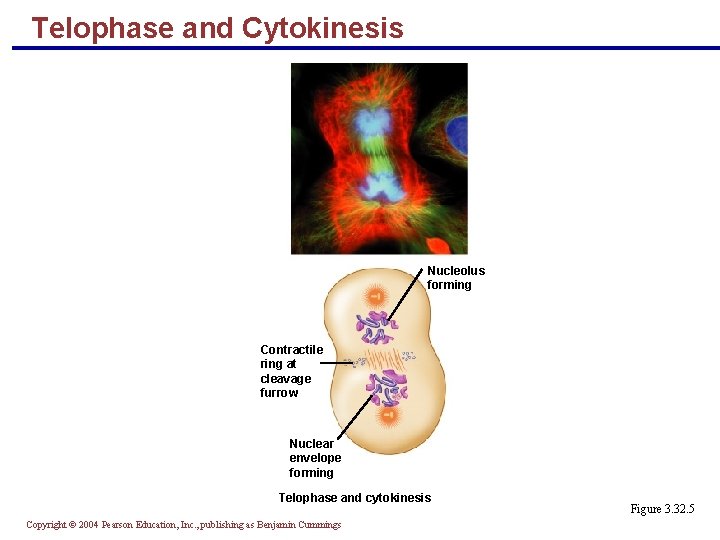 Telophase and Cytokinesis

Nucleolus forming

Contractile ring at cleavage furrow

Nuclear envelope forming

Telophase and cytokinesis

Figure 3.32.5

Copyright © 2004 Pearson Education, Inc., publishing as Benjamin Cummings